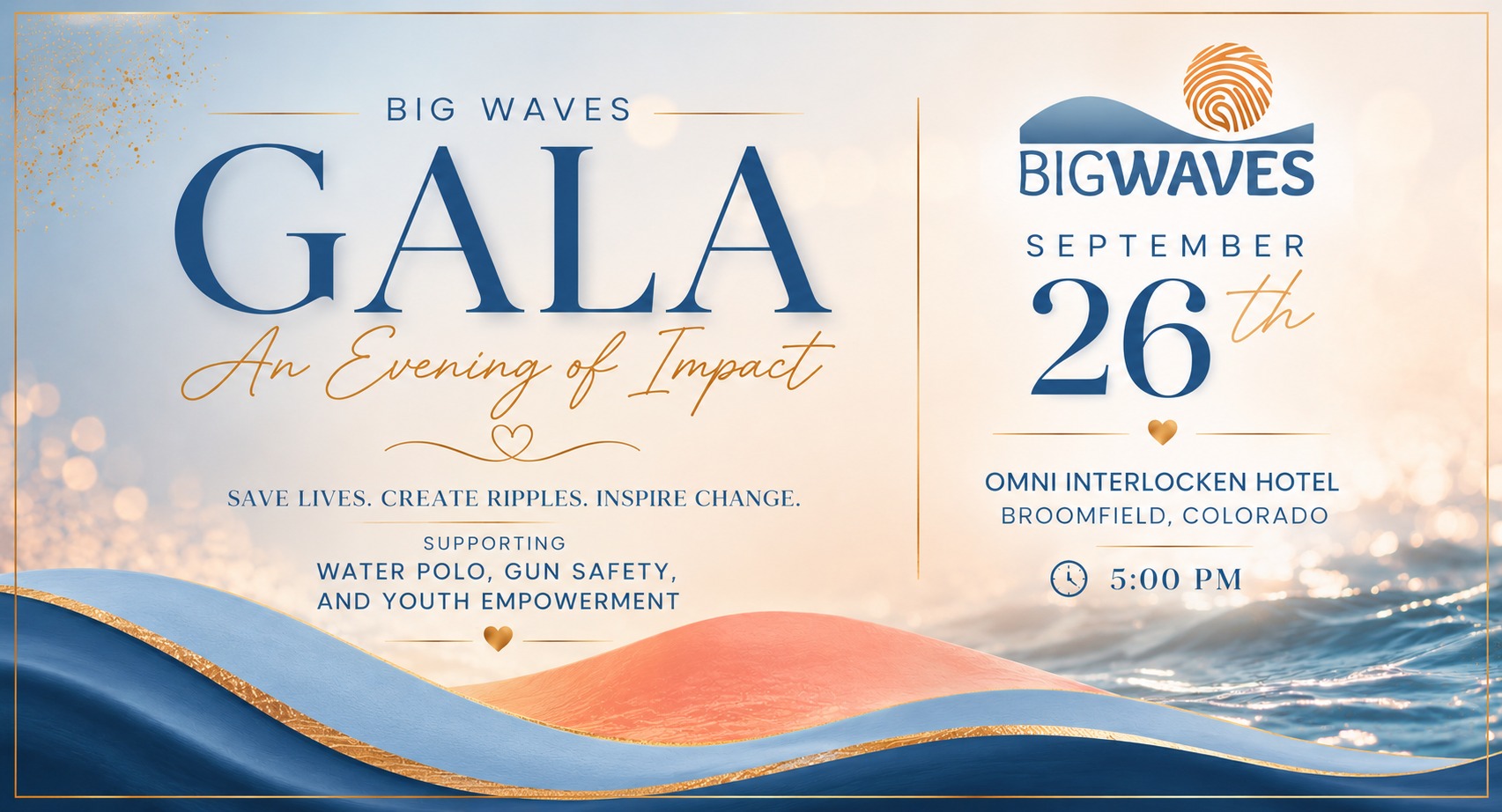 BIG WAVES
GALA
An Evening of Impact

SAVE LIVES. CREATE RIPPLES. INSPIRE CHANGE.

SUPPORTING
WATER POLO, GUN SAFETY, AND YOUTH EMPOWERMENT

BIGWAVES

SEPTEMBER
26th

OMNI INTERLOCKEN HOTEL
BROOMFIELD, COLORADO

5:00 PM